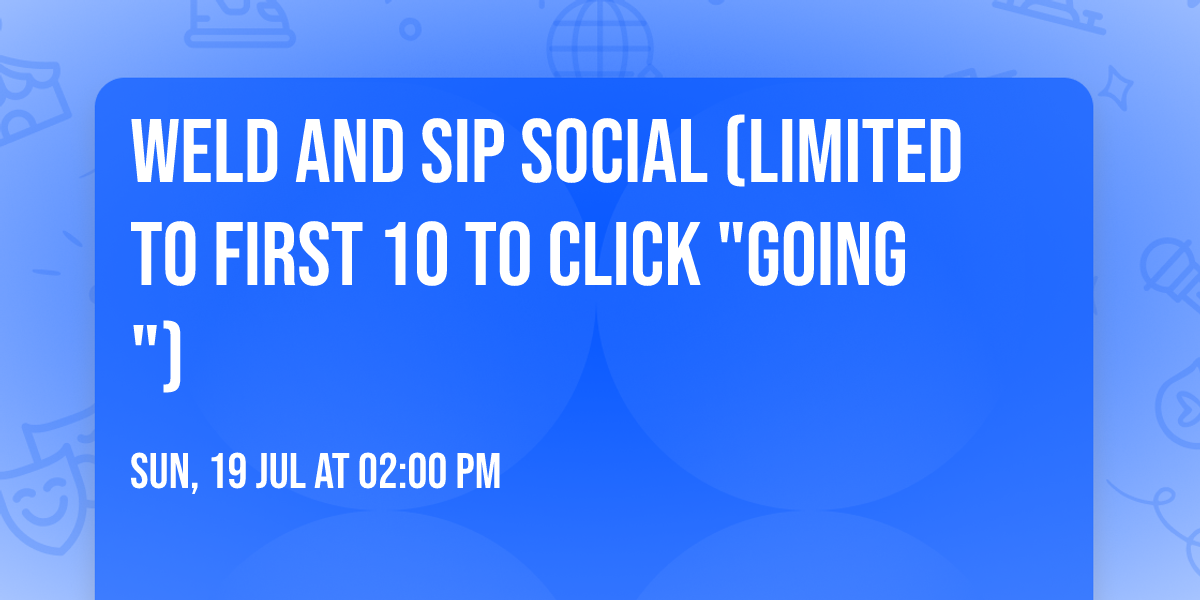 WELD AND SIP SOCIAL (LIMITED TO FIRST 10 TO CLICK "GOING ")

SUN, 19 JUL AT 02:00 PM